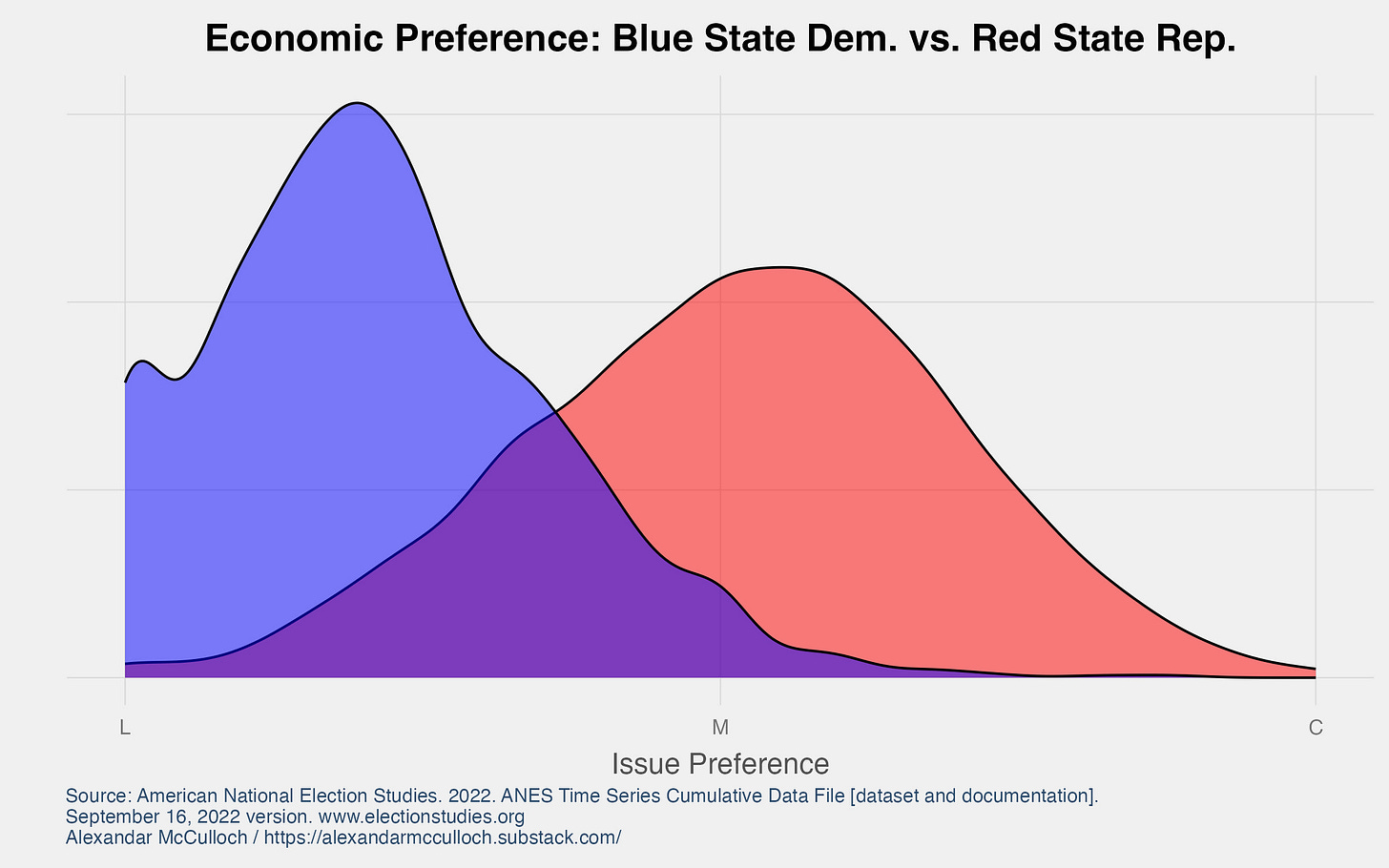 Economic Preference: Blue State Dem. vs. Red State Rep.

L
M
C

Issue Preference

Source: American National Election Studies. 2022. ANES Time Series Cumulative Data File [dataset and documentation]. September 16, 2022 version. www.electionstudies.org
Alexandar McCulloch / https://alexandarmcculloch.substack.com/